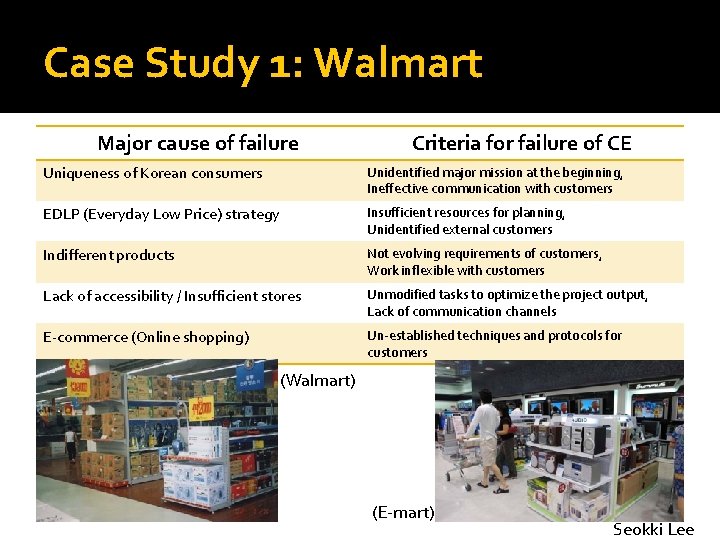 Case Study 1: Walmart

| Major cause of failure | Criteria for failure of CE |
|---|---|
| Uniqueness of Korean consumers | Unidentified major mission at the beginning, Ineffective communication with customers |
| EDLP (Everyday Low Price) strategy | Insufficient resources for planning, Unidentified external customers |
| Indifferent products | Not evolving requirements of customers, Work inflexible with customers |
| Lack of accessibility / Insufficient stores | Unmodified tasks to optimize the project output, Lack of communication channels |
| E-commerce (Online shopping) | Un-established techniques and protocols for customers |

(Walmart)

(E-mart)

Seokki Lee